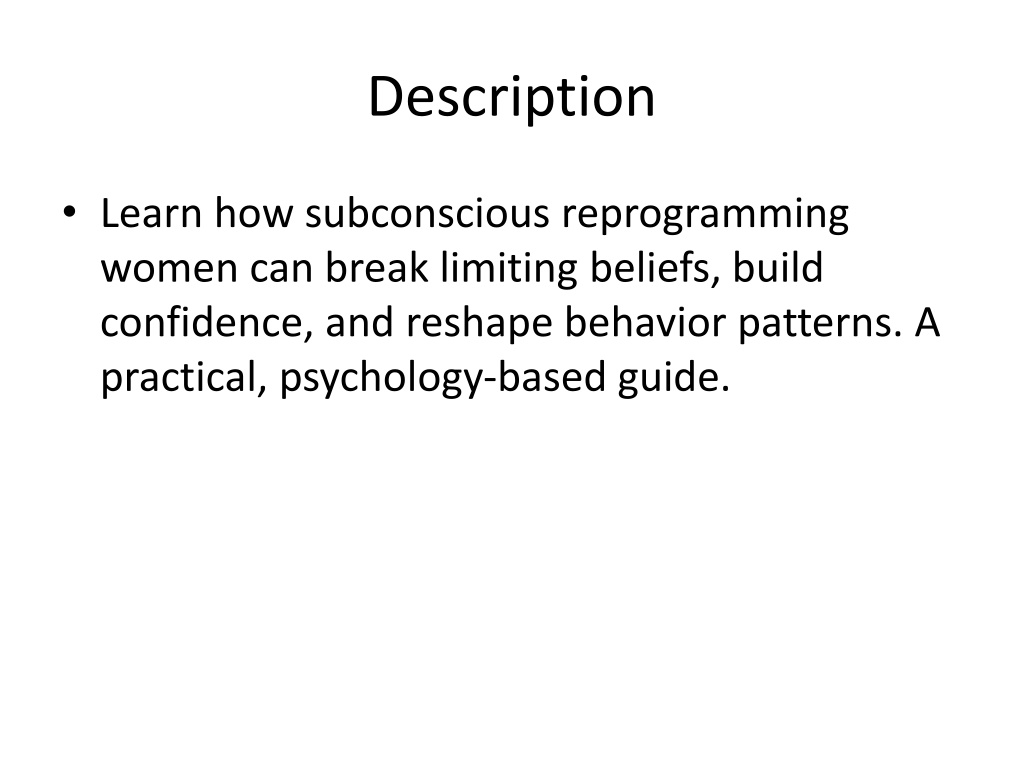 Description

• Learn how subconscious reprogramming women can break limiting beliefs, build confidence, and reshape behavior patterns. A practical, psychology-based guide.